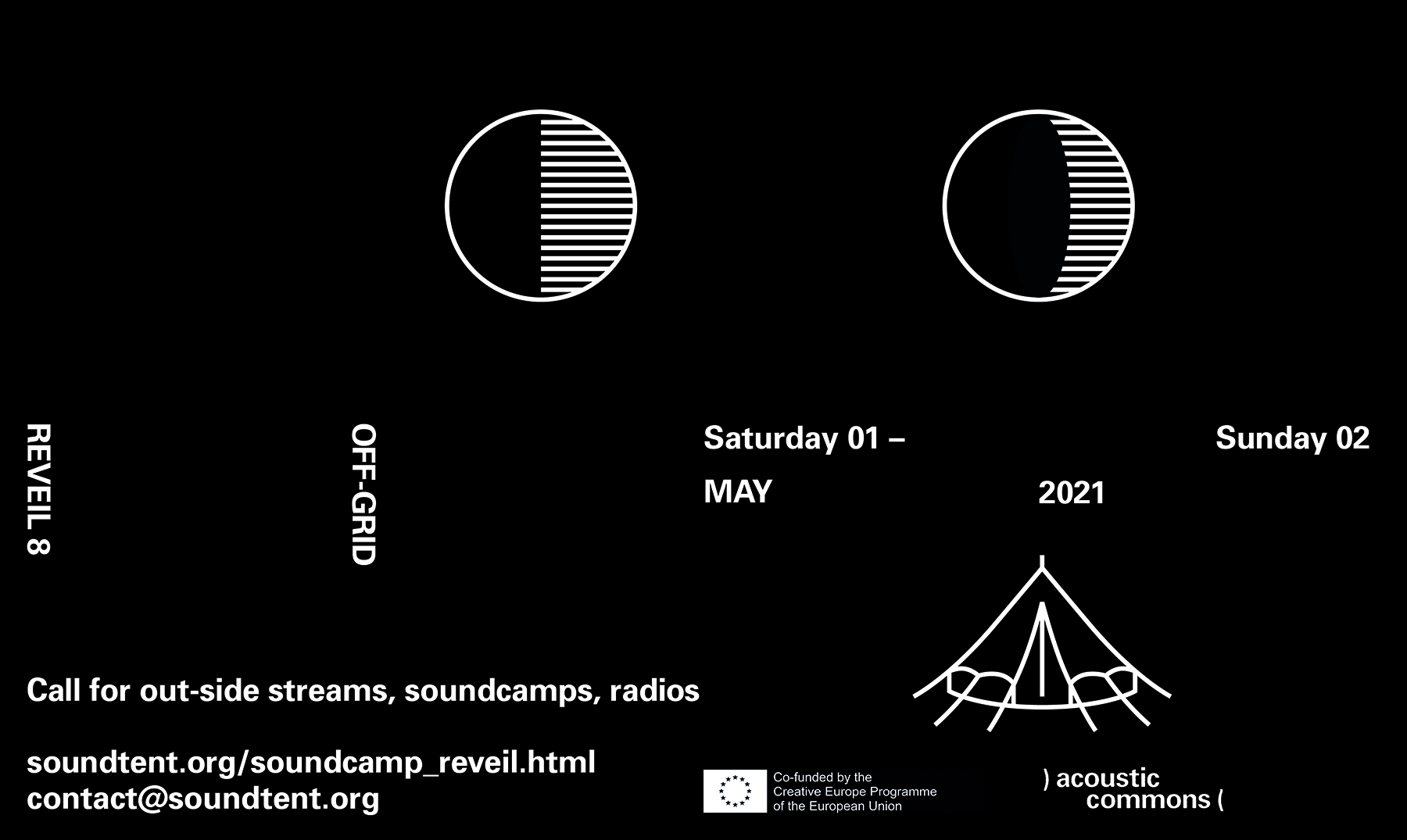 REVEIL 8

OFF-GRID

Saturday 01 –

Sunday 02

MAY

2021

Call for out-side streams, soundcamps, radios

soundtent.org/soundcamp_reveil.html
contact@soundtent.org

Co-funded by the Creative Europe Programme of the European Union

) acoustic commons (